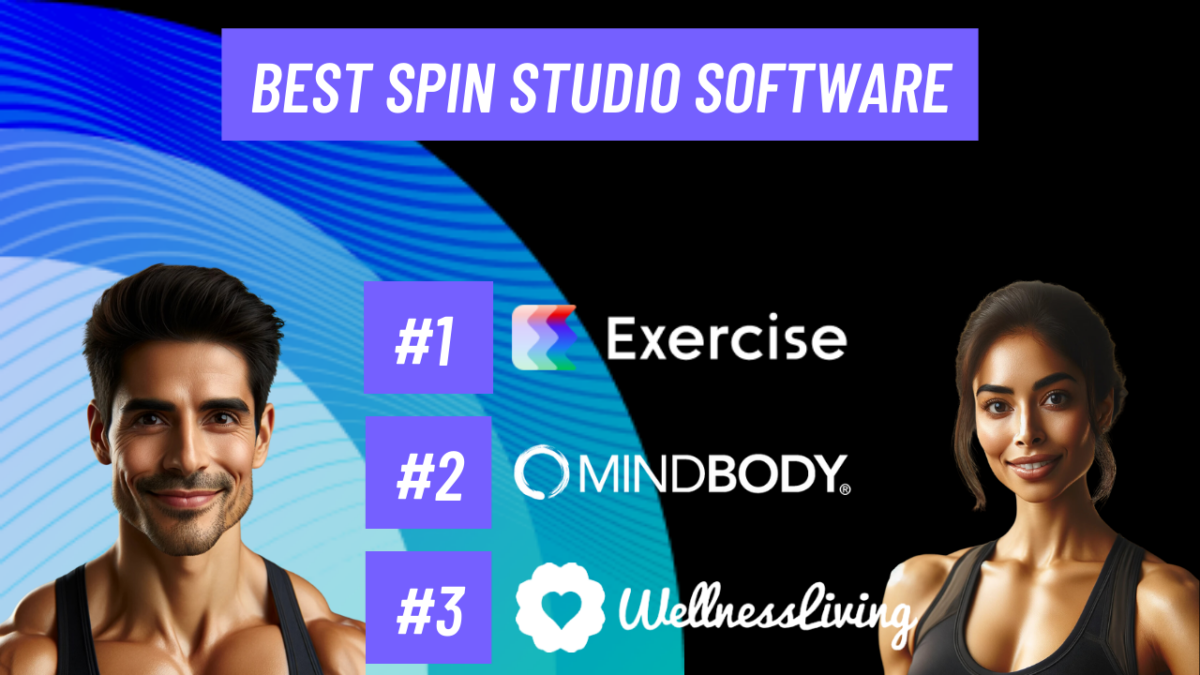 BEST SPIN STUDIO SOFTWARE

#1 Exercise

#2 MINDBODY®

#3 WellnessLiving